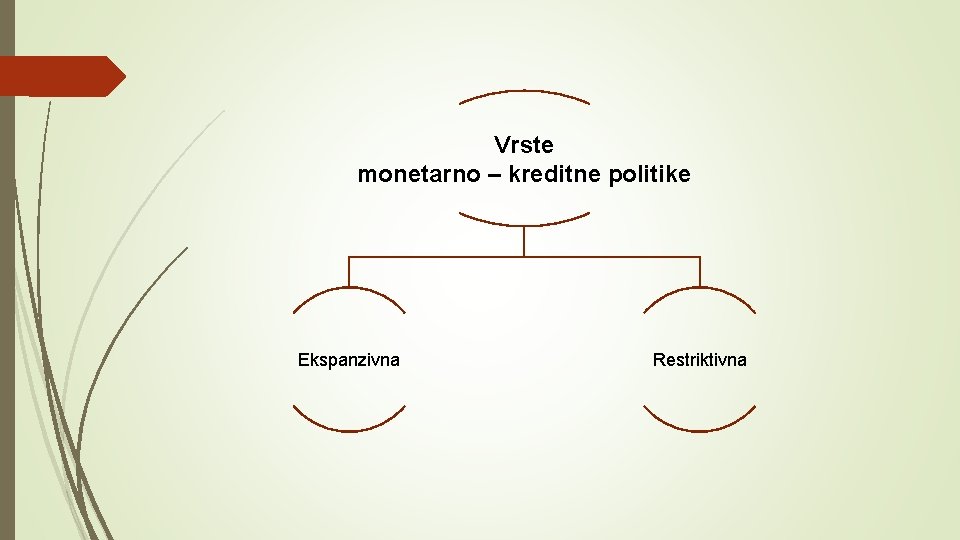 Vrste
monetarno – kreditne politike

Ekspanzivna

Restriktivna